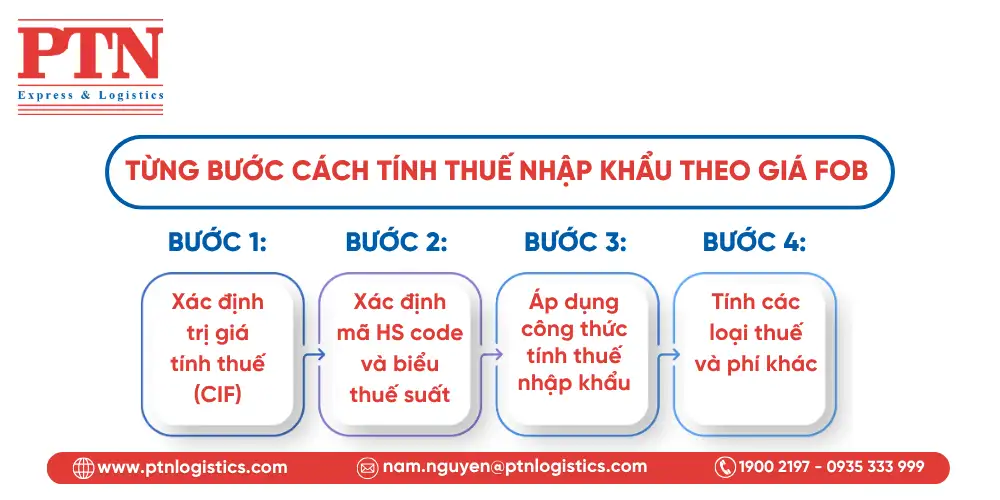 PTN
Express & Logistics

TỪNG BƯỚC CÁCH TÍNH THUẾ NHẬP KHẨU THEO GIÁ FOB

BƯỚC 1:
Xác định trị giá tính thuế (CIF)

BƯỚC 2:
Xác định mã HS code và biểu thuế suất

BƯỚC 3:
Áp dụng công thức tính thuế nhập khẩu

BƯỚC 4:
Tính các loại thuế và phí khác

www.ptnlogistics.com
nam.nguyen@ptnlogistics.com
1900 2197 - 0935 333 999